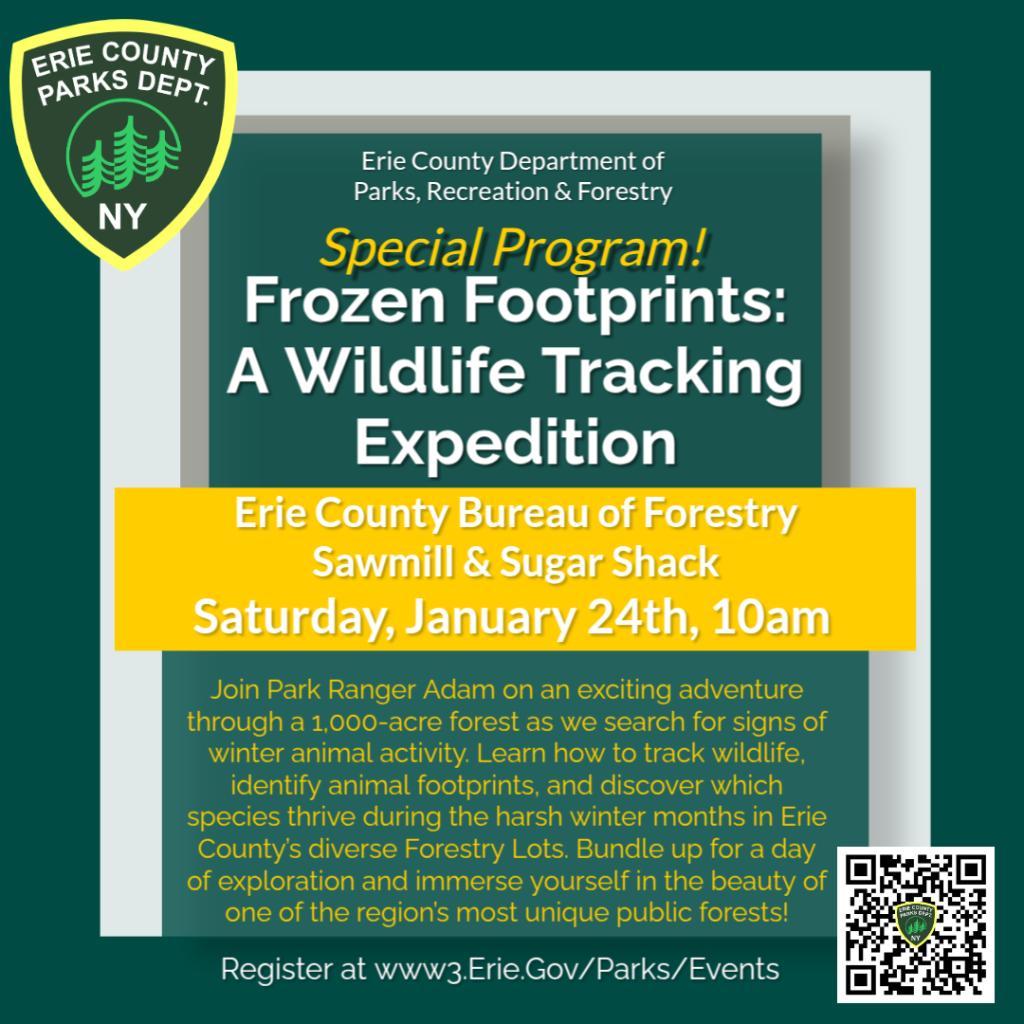 ERIE COUNTY PARKS DEPT.
NY

Erie County Department of Parks, Recreation & Forestry

Special Program!

Frozen Footprints: A Wildlife Tracking Expedition

Erie County Bureau of Forestry
Sawmill & Sugar Shack
Saturday, January 24th, 10am

Join Park Ranger Adam on an exciting adventure through a 1,000-acre forest as we search for signs of winter animal activity. Learn how to track wildlife, identify animal footprints, and discover which species thrive during the harsh winter months in Erie County's diverse Forestry Lots. Bundle up for a day of exploration and immerse yourself in the beauty of one of the region's most unique public forests!

Register at www3.Erie.Gov/Parks/Events

ERIE COUNTY PARKS DEPT. NY